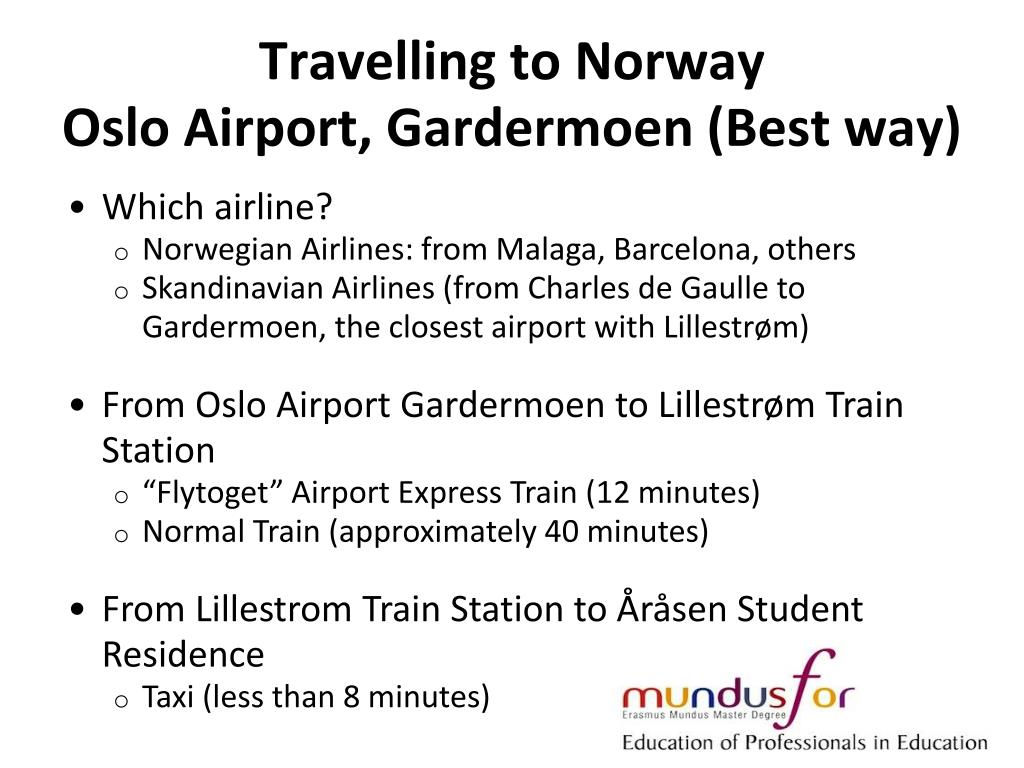 Travelling to Norway
Oslo Airport, Gardermoen (Best way)

• Which airline?
o Norwegian Airlines: from Malaga, Barcelona, others
o Skandinavian Airlines (from Charles de Gaulle to Gardermoen, the closest airport with Lillestrøm)

• From Oslo Airport Gardermoen to Lillestrøm Train Station
o “Flytoget” Airport Express Train (12 minutes)
o Normal Train (approximately 40 minutes)

• From Lillestrom Train Station to Åråsen Student Residence
o Taxi (less than 8 minutes)

mundusfor
Erasmus Mundus Master Degree
Education of Professionals in Education